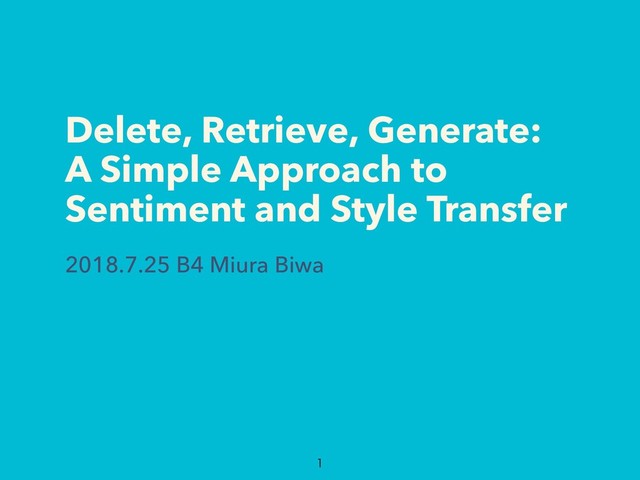 Delete, Retrieve, Generate: A Simple Approach to Sentiment and Style Transfer

2018.7.25 B4 Miura Biwa

1